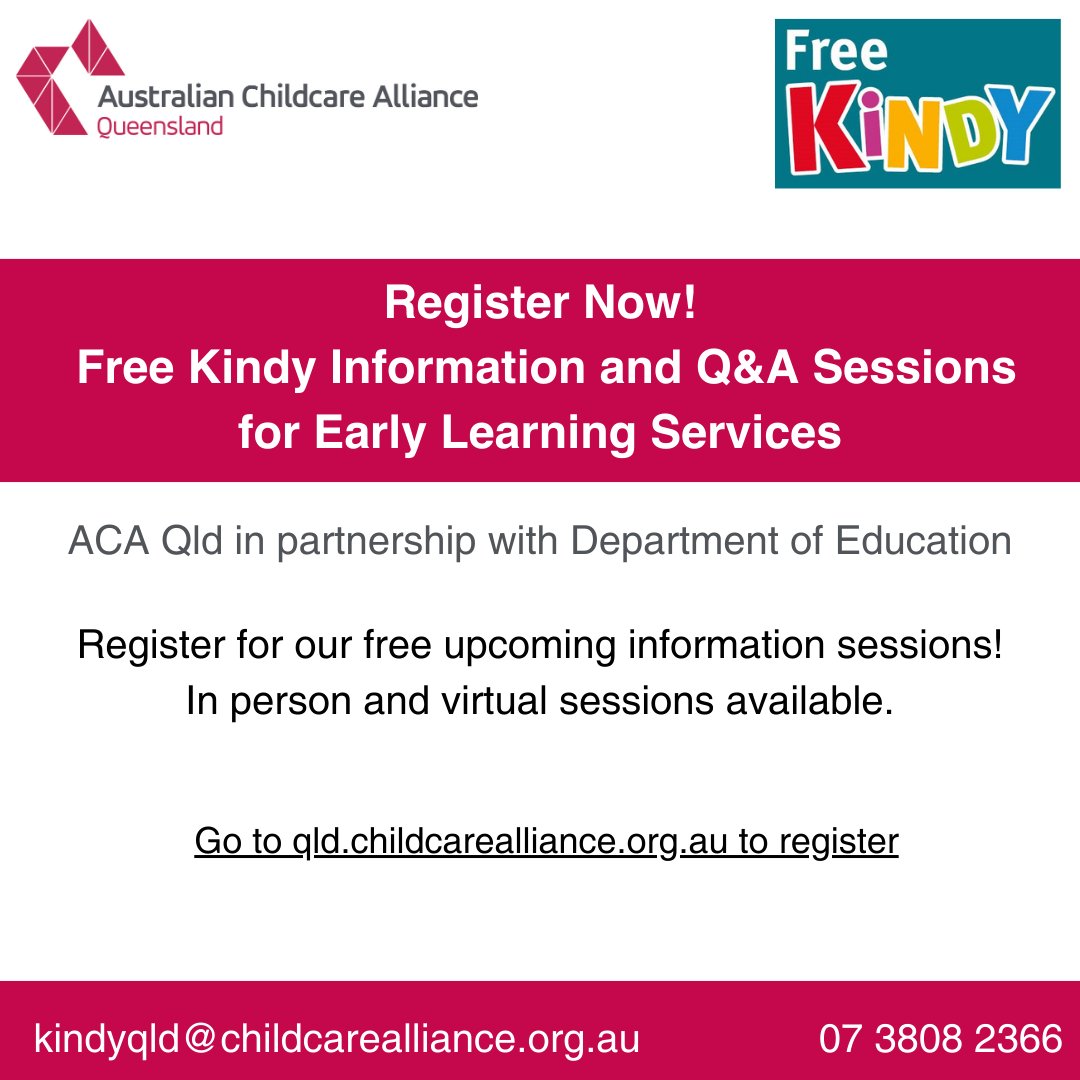 Australian Childcare Alliance
Queensland

Free
KiNDY

Register Now!
Free Kindy Information and Q&A Sessions for Early Learning Services

ACA Qld in partnership with Department of Education

Register for our free upcoming information sessions!
In person and virtual sessions available.

Go to qld.childcarealliance.org.au to register

kindyqld@childcarealliance.org.au

07 3808 2366